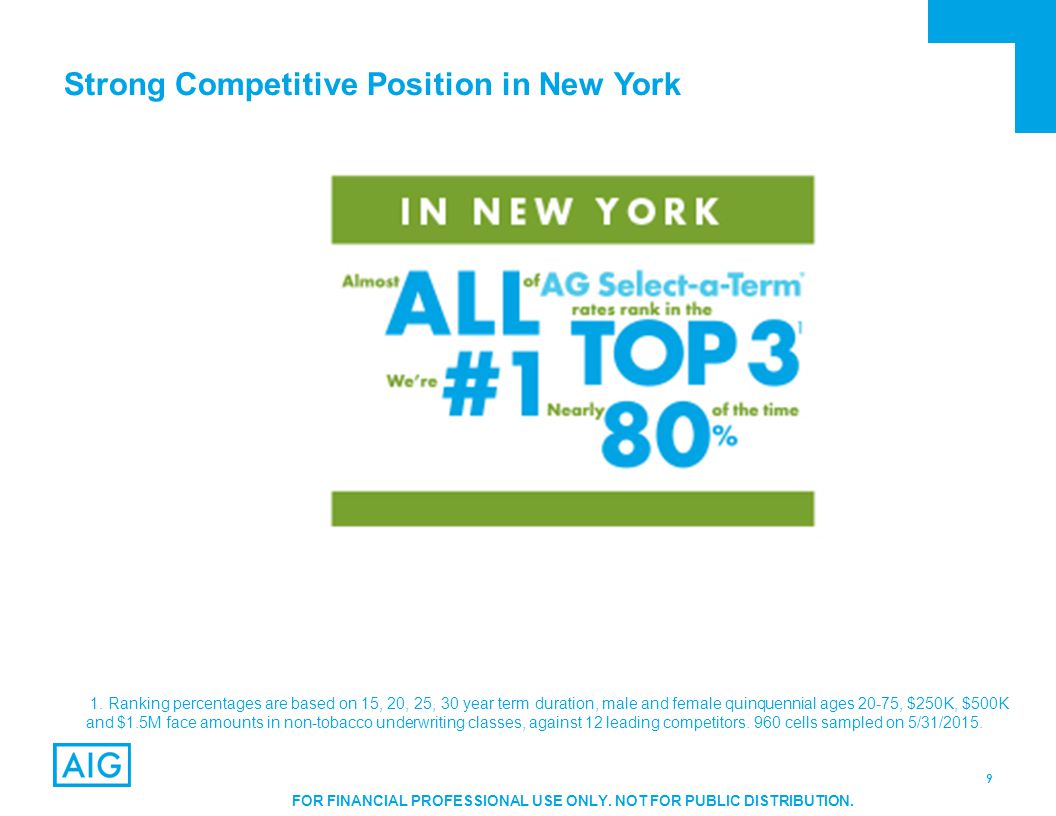 Strong Competitive Position in New York

IN NEW YORK

Almost ALL of AG Select-a-Term® rates rank in the TOP 3¹

We're #1 Nearly 80% of the time

1. Ranking percentages are based on 15, 20, 25, 30 year term duration, male and female quinquennial ages 20-75, $250K, $500K and $1.5M face amounts in non-tobacco underwriting classes, against 12 leading competitors. 960 cells sampled on 5/31/2015.

AIG

9

FOR FINANCIAL PROFESSIONAL USE ONLY. NOT FOR PUBLIC DISTRIBUTION.